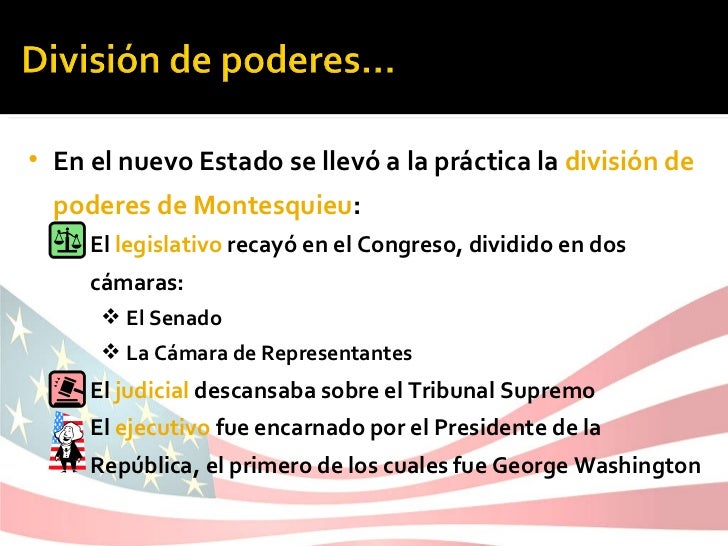 División de poderes…

• En el nuevo Estado se llevó a la práctica la división de poderes de Montesquieu:

El legislativo recayó en el Congreso, dividido en dos cámaras:

❖ El Senado

❖ La Cámara de Representantes

El judicial descansaba sobre el Tribunal Supremo

El ejecutivo fue encarnado por el Presidente de la República, el primero de los cuales fue George Washington